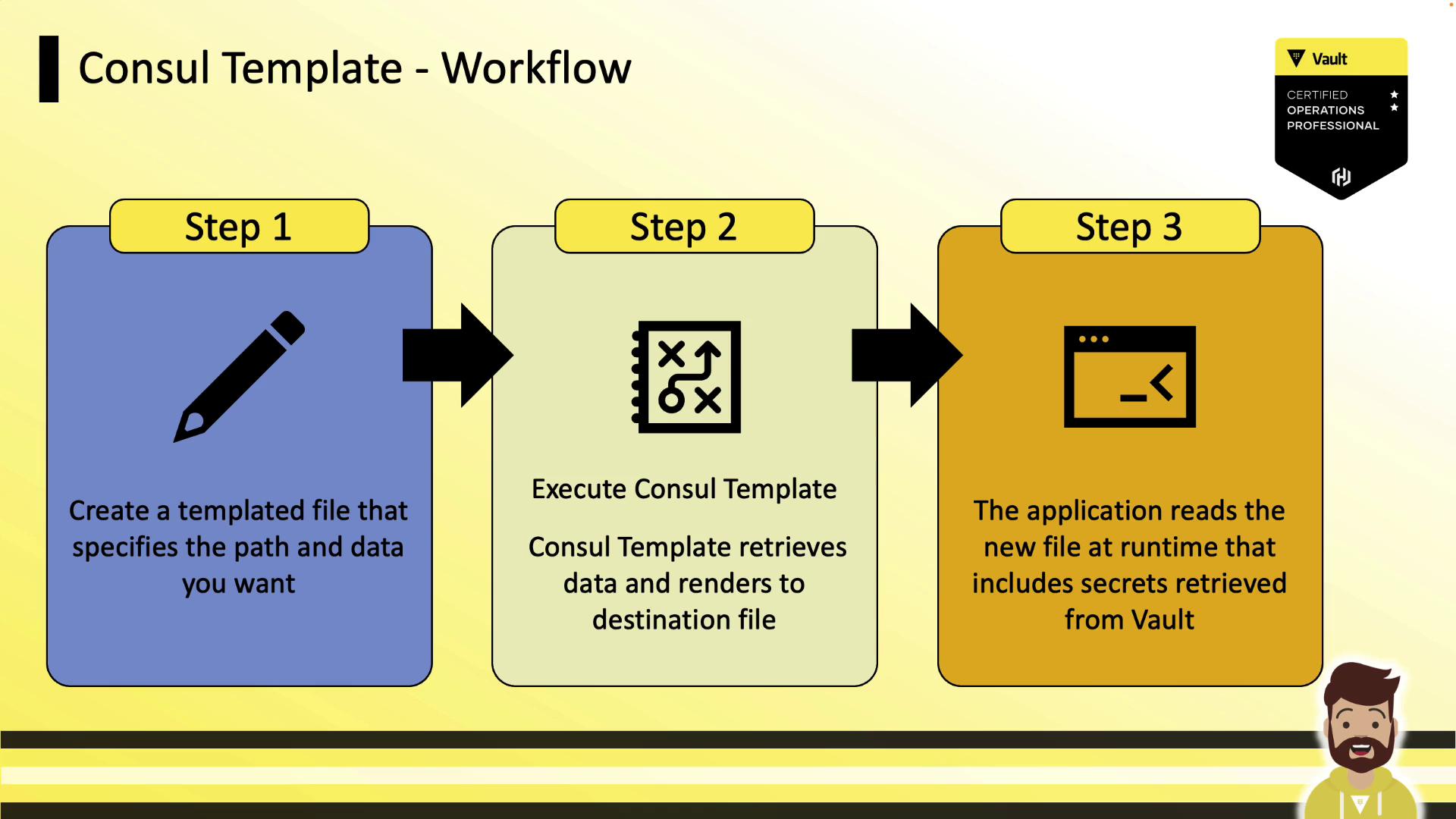 Consul Template - Workflow

Vault
CERTIFIED
OPERATIONS
PROFESSIONAL

Step 1

Create a templated file that specifies the path and data you want

Step 2

Execute Consul Template

Consul Template retrieves data and renders to destination file

Step 3

The application reads the new file at runtime that includes secrets retrieved from Vault